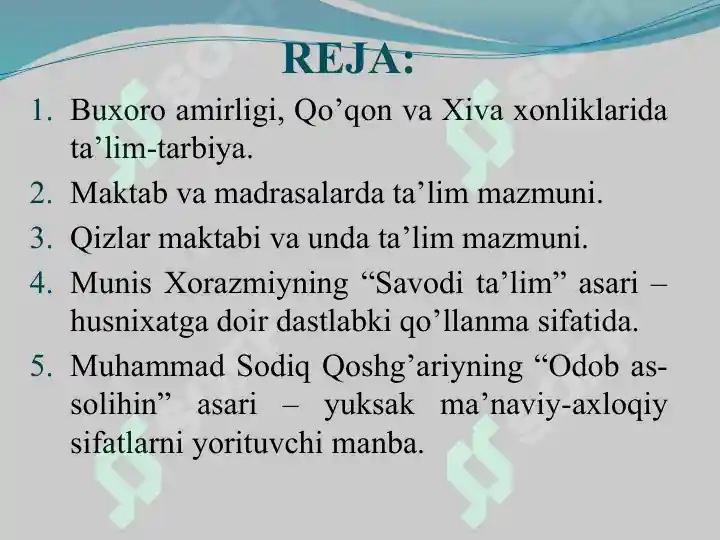 REJA:

1. Buxoro amirligi, Qo’qon va Xiva xonliklarida ta’lim-tarbiya.
2. Maktab va madrasalarda ta’lim mazmuni.
3. Qizlar maktabi va unda ta’lim mazmuni.
4. Munis Xorazmiyning “Savodi ta’lim” asari – husnixatga doir dastlabki qo’llanma sifatida.
5. Muhammad Sodiq Qoshg’ariyning “Odob as-solihin” asari – yuksak ma’naviy-axloqiy sifatlarni yorituvchi manba.